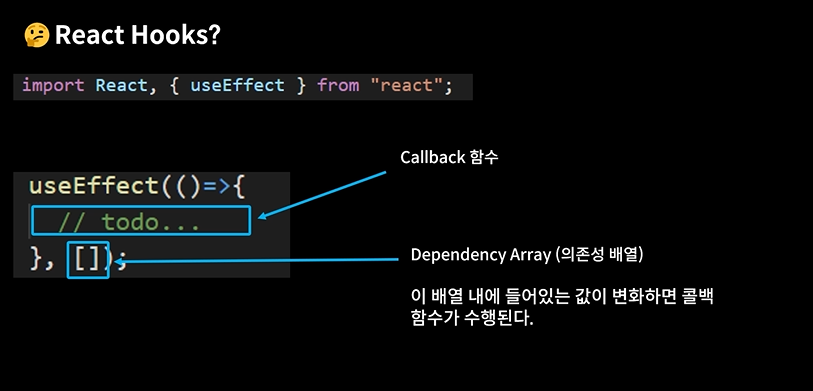 🤔 React Hooks?

import React, { useEffect } from "react";

useEffect(()=>{
  // todo...
}, []);

Callback 함수

Dependency Array (의존성 배열)

이 배열 내에 들어있는 값이 변화하면 콜백 함수가 수행된다.